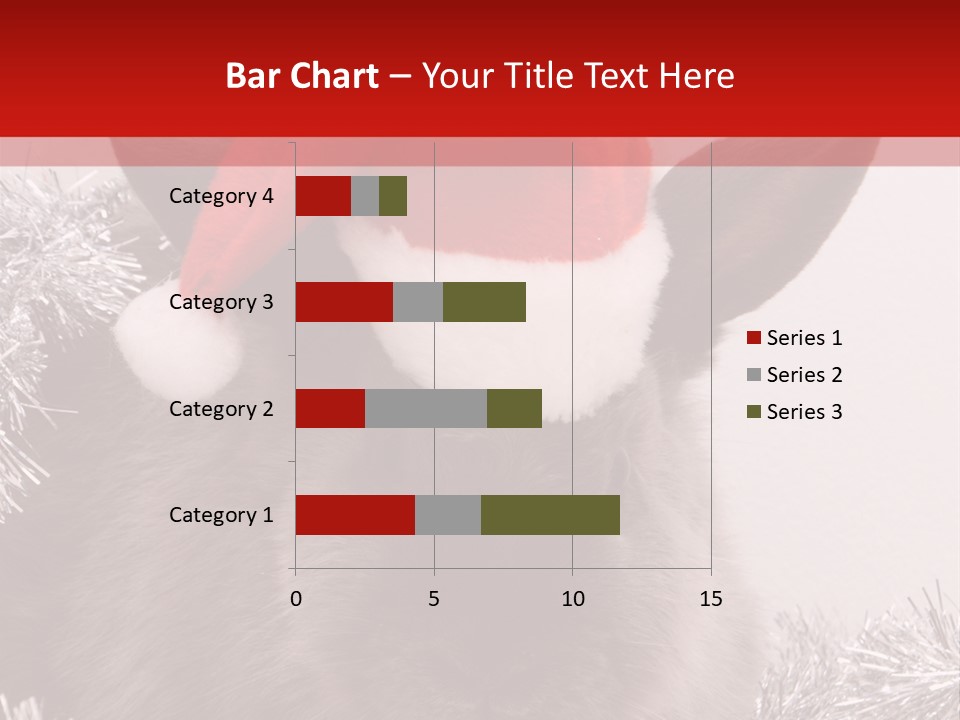 Bar Chart – Your Title Text Here

Category 4
Category 3
Category 2
Category 1

0
5
10
15

Series 1
Series 2
Series 3